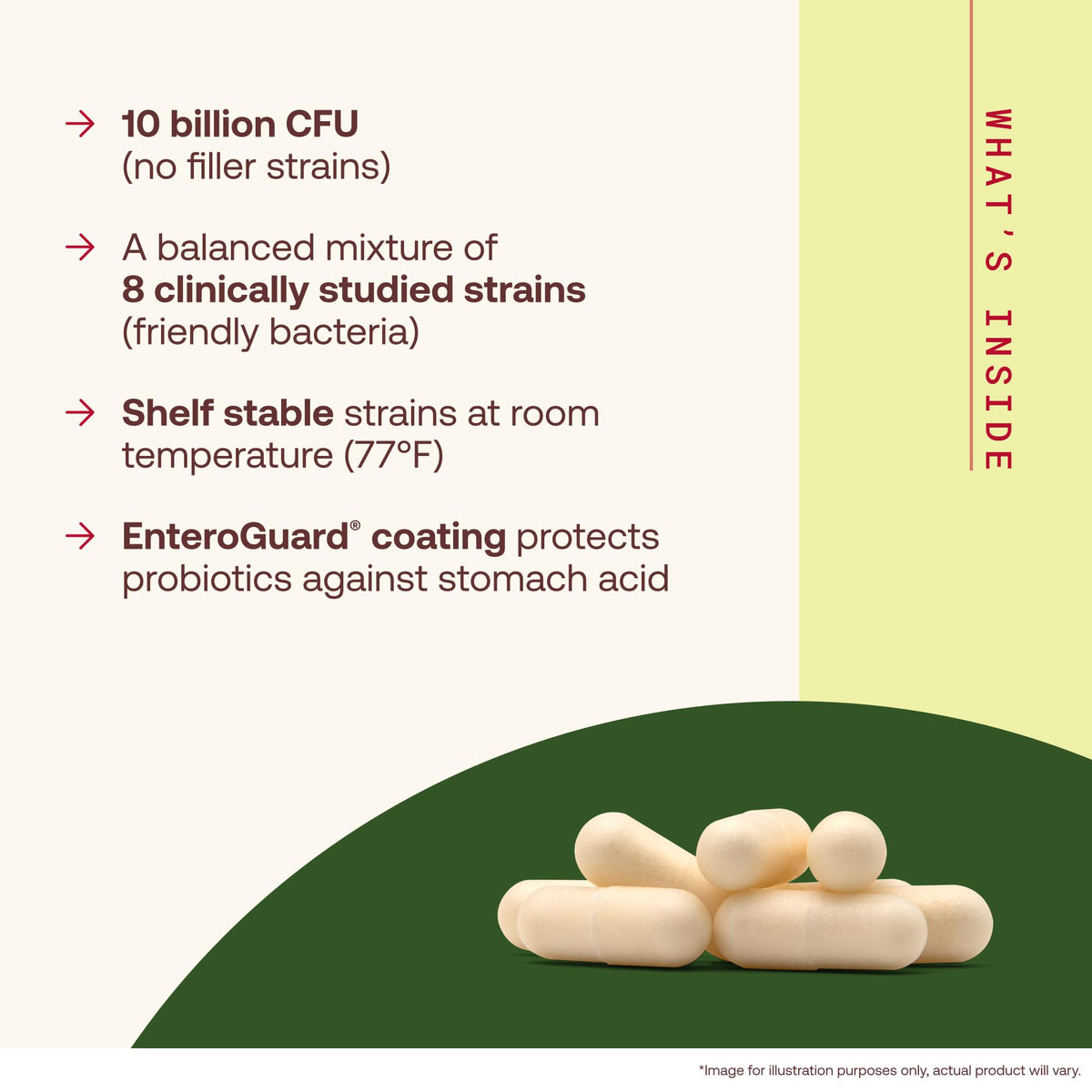 → 10 billion CFU (no filler strains)

→ A balanced mixture of 8 clinically studied strains (friendly bacteria)

→ Shelf stable strains at room temperature (77°F)

→ EnteroGuard® coating protects probiotics against stomach acid

WHAT'S INSIDE

*Image for illustration purposes only, actual product will vary.